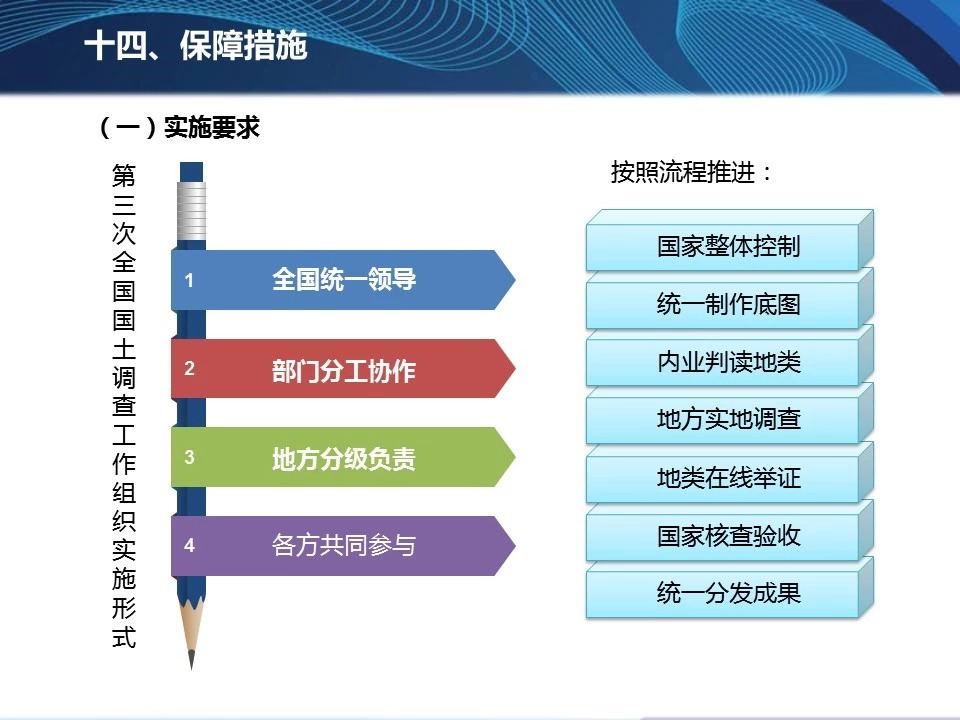 十四、保障措施

（一）实施要求

第三次全国国土调查工作组织实施形式

1 全国统一领导

2 部门分工协作

3 地方分级负责

4 各方共同参与

按照流程推进：

国家整体控制

统一制作底图

内业判读地类

地方实地调查

地类在线举证

国家核查验收

统一分发成果